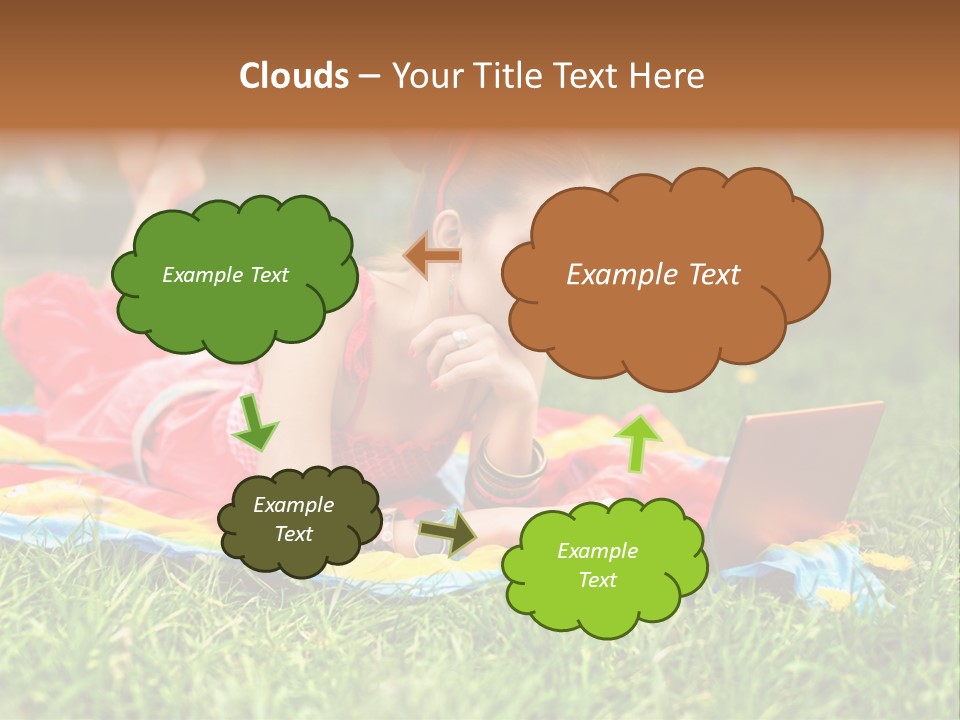 Clouds – Your Title Text Here

Example Text

Example Text

Example Text

Example Text